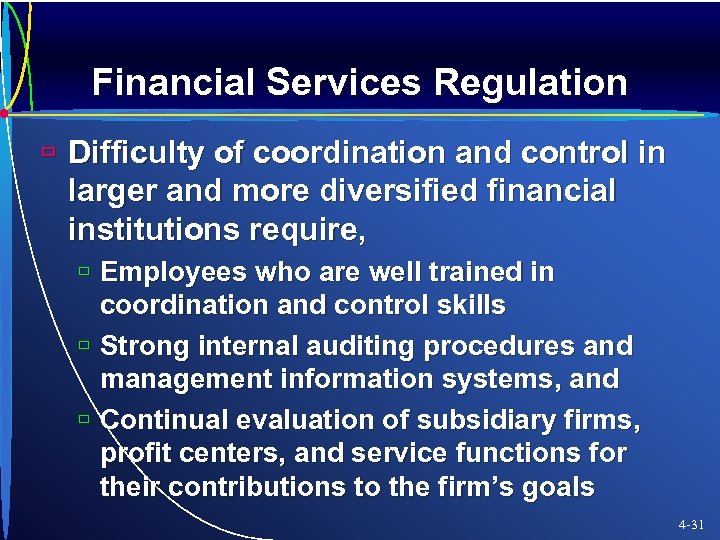 Financial Services Regulation

Difficulty of coordination and control in larger and more diversified financial institutions require,

Employees who are well trained in coordination and control skills

Strong internal auditing procedures and management information systems, and

Continual evaluation of subsidiary firms, profit centers, and service functions for their contributions to the firm's goals

4-31